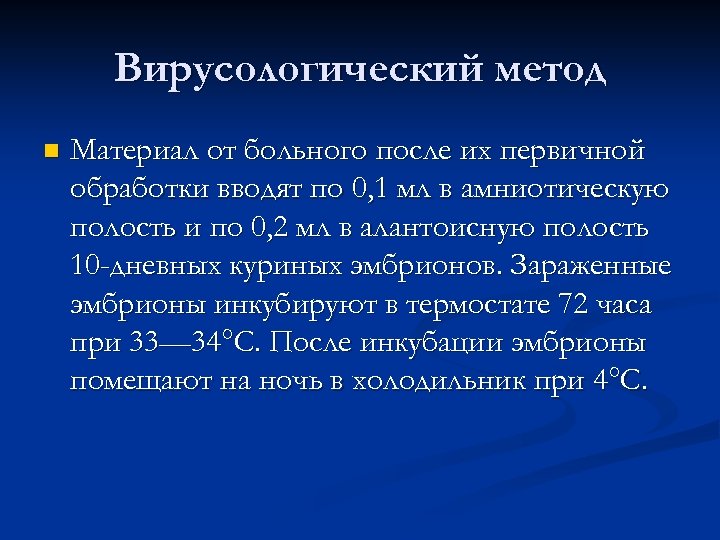 Вирусологический метод

Материал от больного после их первичной обработки вводят по 0,1 мл в амниотическую полость и по 0,2 мл в алантоисную полость 10-дневных куриных эмбрионов. Зараженные эмбрионы инкубируют в термостате 72 часа при 33—34°С. После инкубации эмбрионы помещают на ночь в холодильник при 4°С.